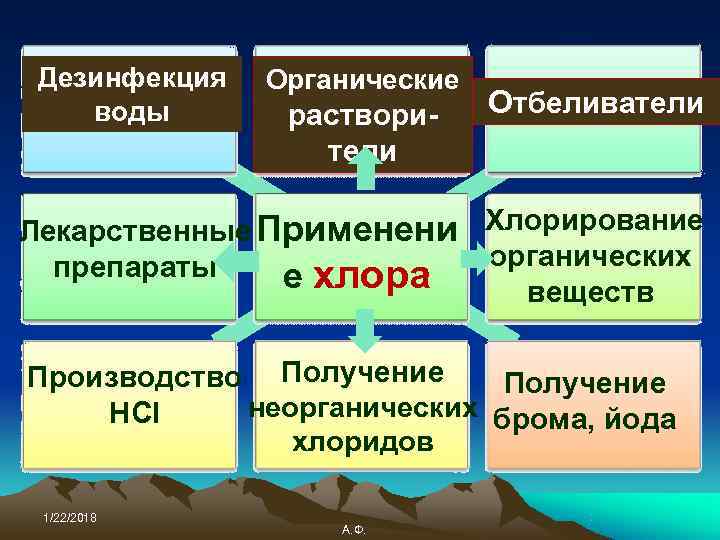 Дезинфекция воды

Органические раствори-тели

Отбеливатели

Лекарственные препараты

Применени е хлора

Хлорирование органических веществ

Производство HCl

Получение неорганических хлоридов

Получение брома, йода

1/22/2018

А.Ф.